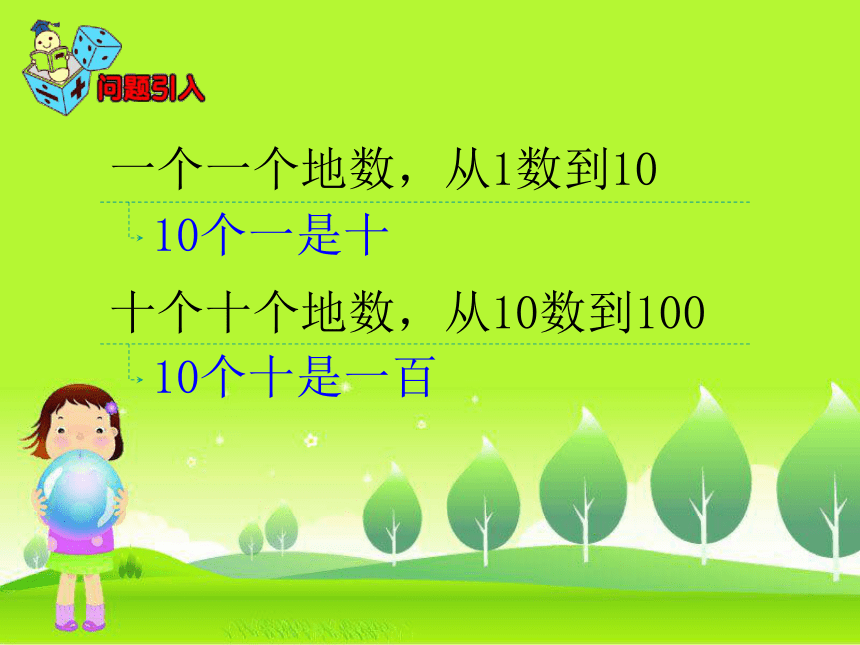 问题引入

一个一个地数，从1数到10

10个一是十

十个十个地数，从10数到100

10个十是一百